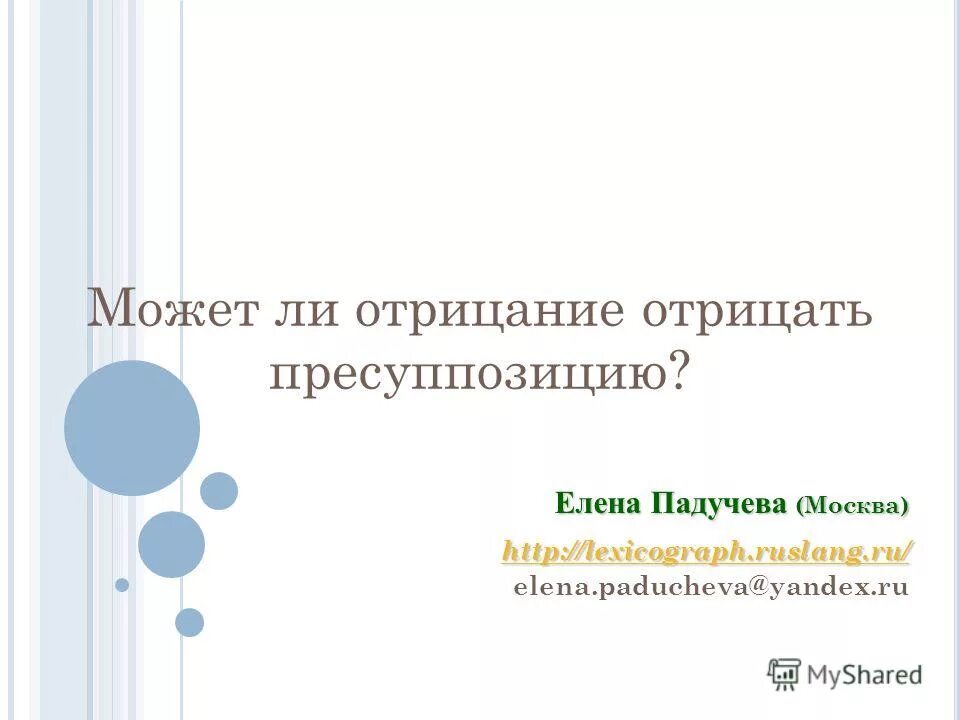 Может ли отрицание отрицать пресуппозицию?

Елена Падучева (Москва)

http://lexicograph.ruslang.ru/

elena.paducheva@yandex.ru

MyShared